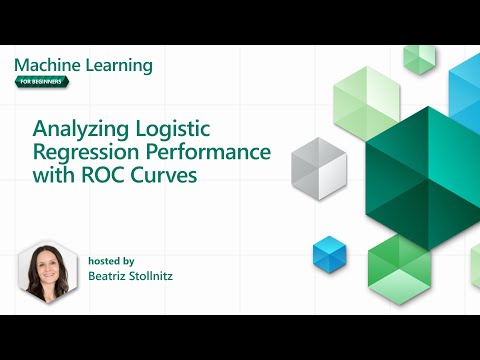 Machine Learning
FOR BEGINNERS

Analyzing Logistic Regression Performance with ROC Curves

hosted by
Beatriz Stollnitz